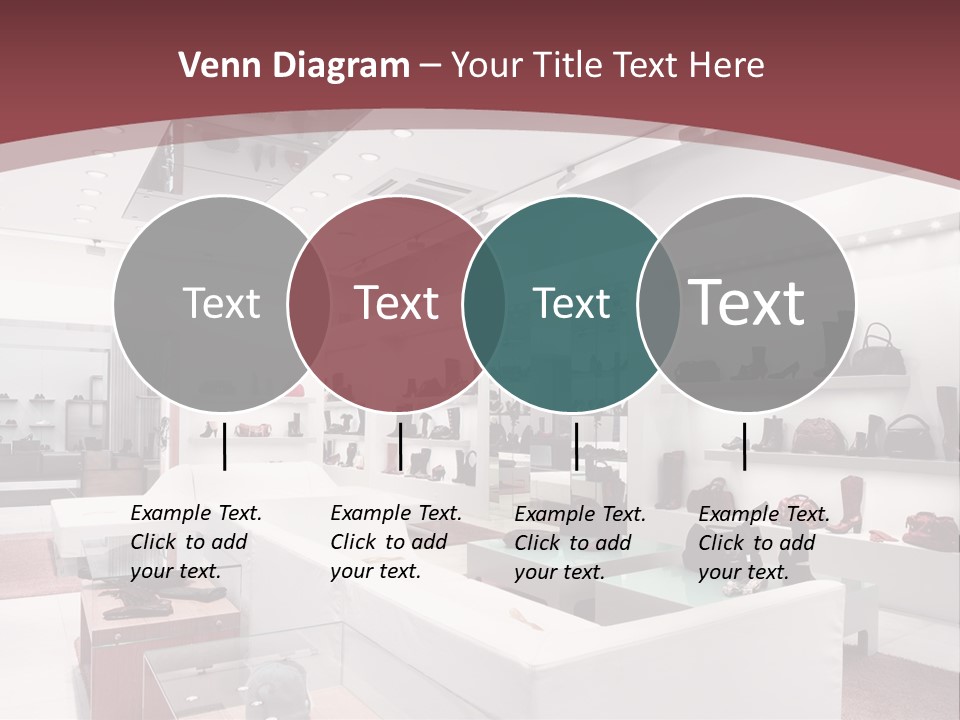 Venn Diagram – Your Title Text Here

Text

Text

Text

Text

Example Text. Click to add your text.

Example Text. Click to add your text.

Example Text. Click to add your text.

Example Text. Click to add your text.